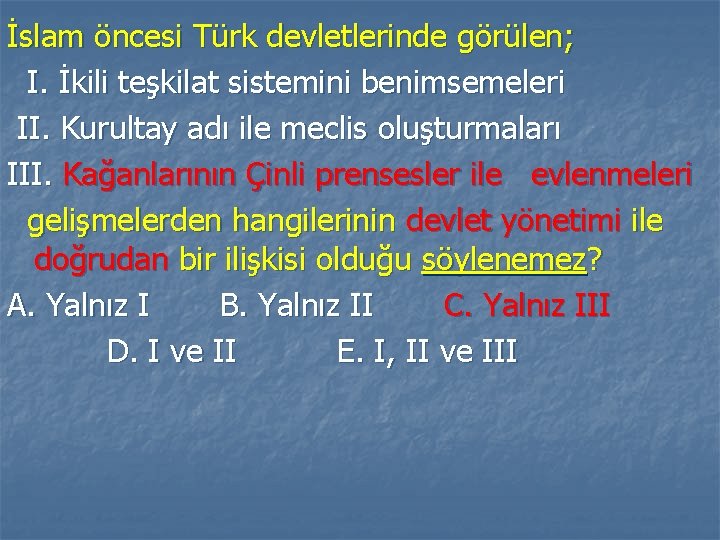 İslam öncesi Türk devletlerinde görülen;

I. İkili teşkilat sistemini benimsemeleri

II. Kurultay adı ile meclis oluşturmaları

III. Kağanlarının Çinli prensesler ile evlenmeleri

gelişmelerden hangilerinin devlet yönetimi ile doğrudan bir ilişkisi olduğu söylenemez?

A. Yalnız I B. Yalnız II C. Yalnız III

D. I ve II E. I, II ve III